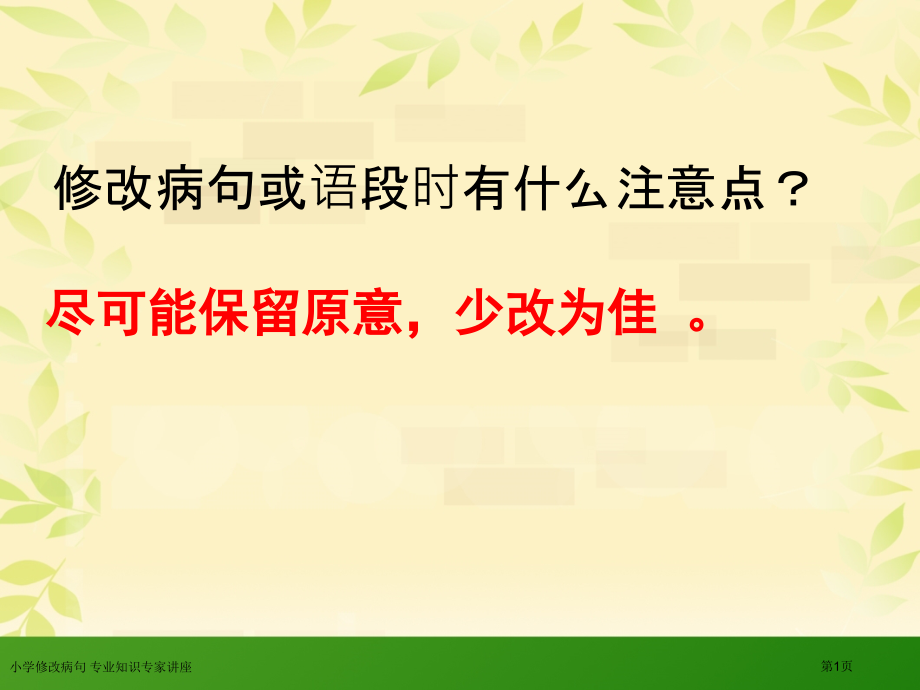 修改病句或语段时有什么注意点？

尽可能保留原意，少改为佳 。

小学修改病句 专业知识专家讲座

第1页